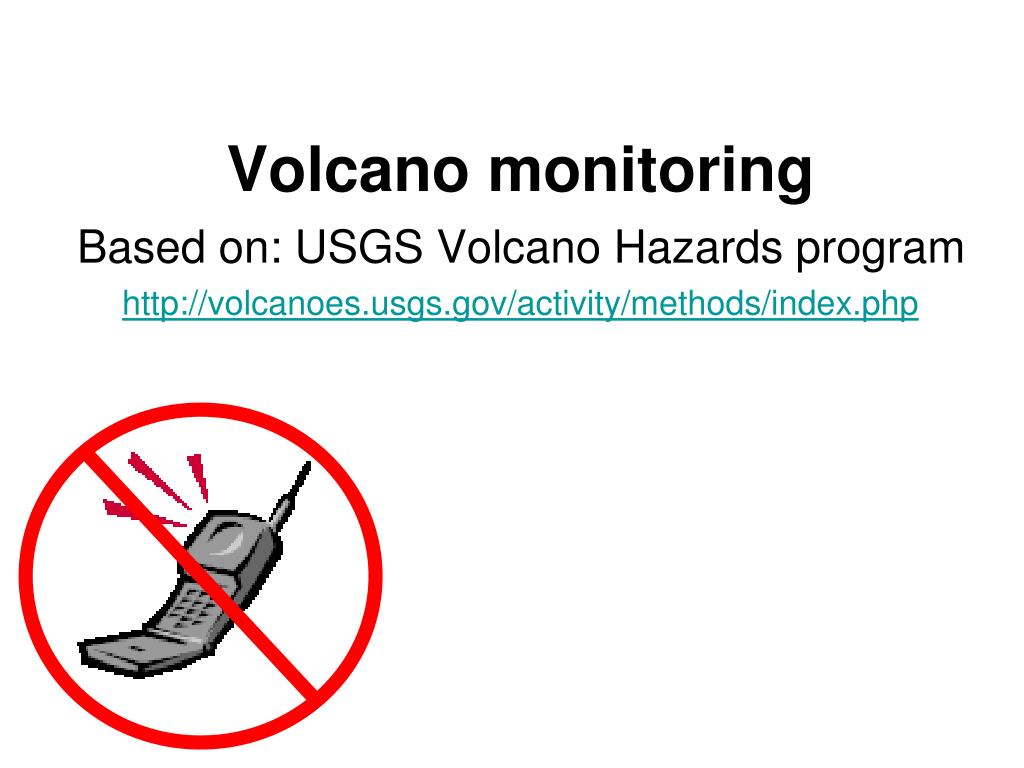 Volcano monitoring

Based on: USGS Volcano Hazards program

http://volcanoes.usgs.gov/activity/methods/index.php